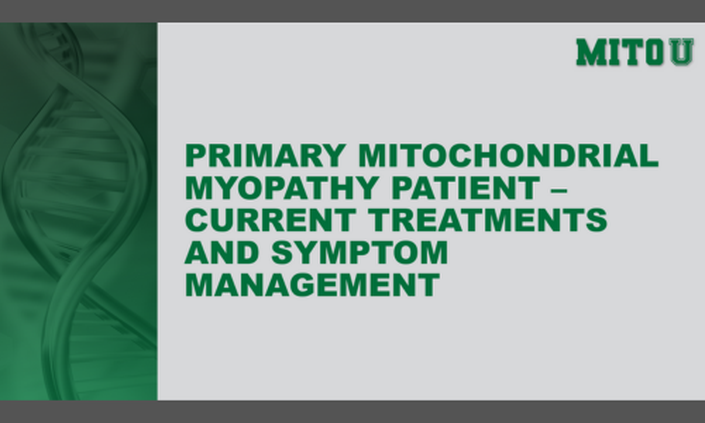 MITO U

PRIMARY MITOCHONDRIAL MYOPATHY PATIENT – CURRENT TREATMENTS AND SYMPTOM MANAGEMENT